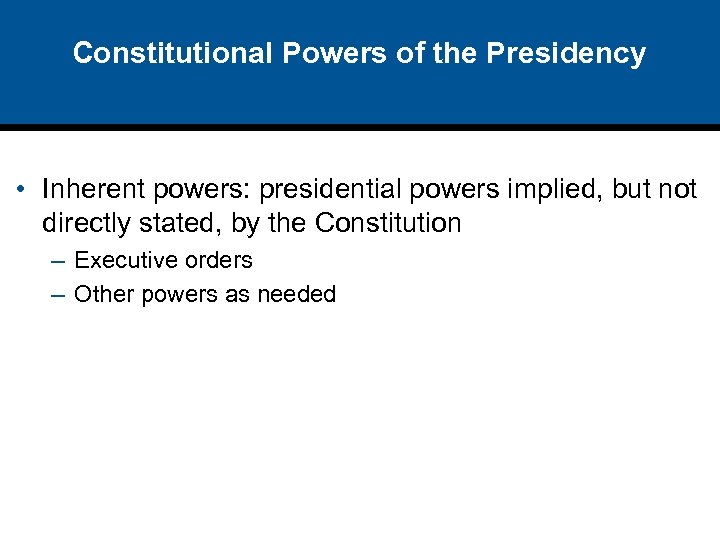 Constitutional Powers of the Presidency

• Inherent powers: presidential powers implied, but not directly stated, by the Constitution
– Executive orders
– Other powers as needed